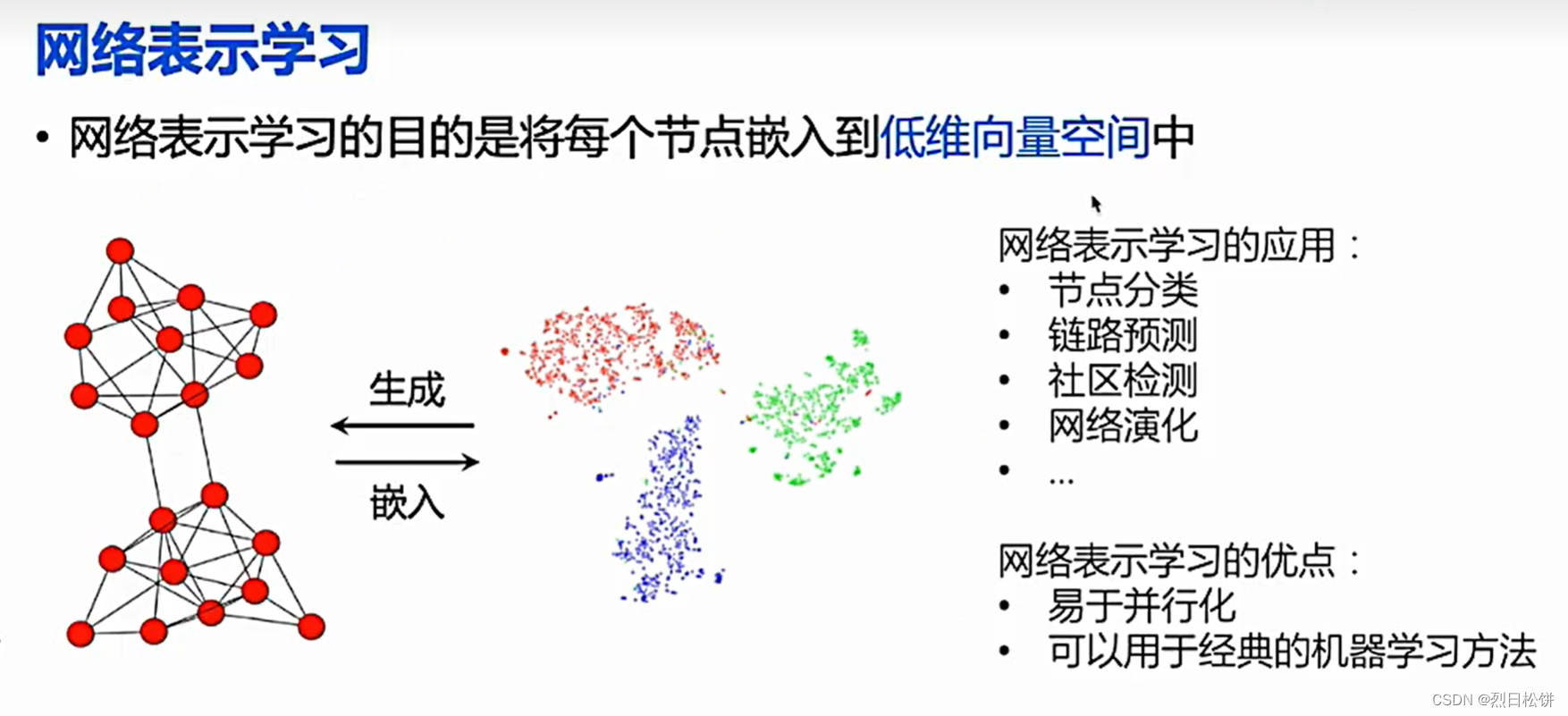 网络表示学习

• 网络表示学习的目的是将每个节点嵌入到低维向量空间中

生成

嵌入

网络表示学习的应用：
• 节点分类
• 链路预测
• 社区检测
• 网络演化
• …

网络表示学习的优点：
• 易于并行化
• 可以用于经典的机器学习方法

CSDN @烈日松饼